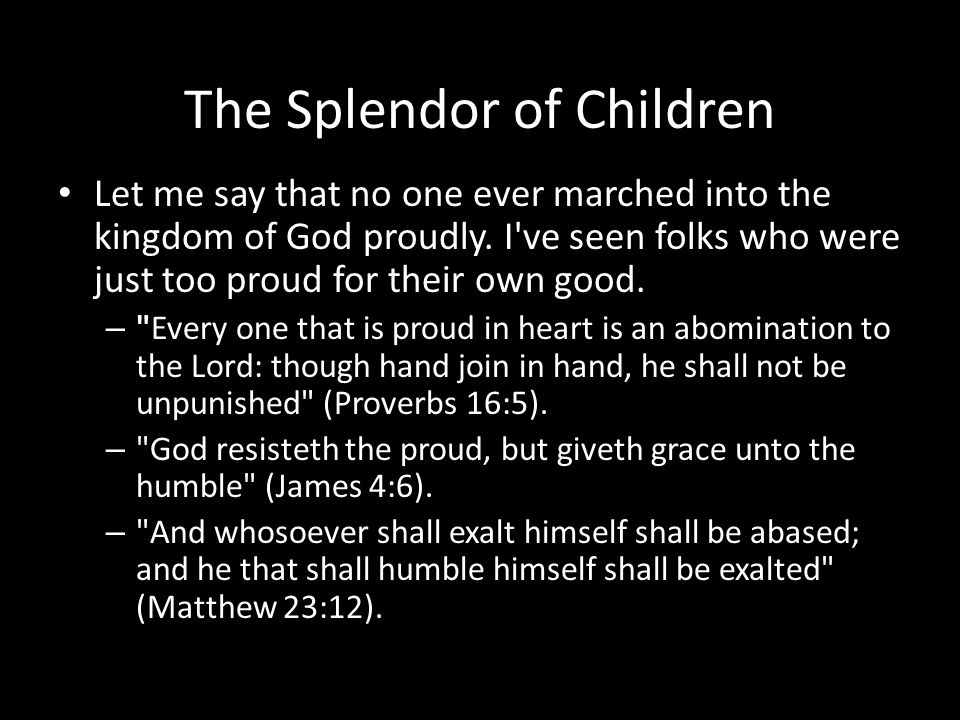 The Splendor of Children

• Let me say that no one ever marched into the kingdom of God proudly. I've seen folks who were just too proud for their own good.

– "Every one that is proud in heart is an abomination to the Lord: though hand join in hand, he shall not be unpunished" (Proverbs 16:5).

– "God resisteth the proud, but giveth grace unto the humble" (James 4:6).

– "And whosoever shall exalt himself shall be abased; and he that shall humble himself shall be exalted" (Matthew 23:12).